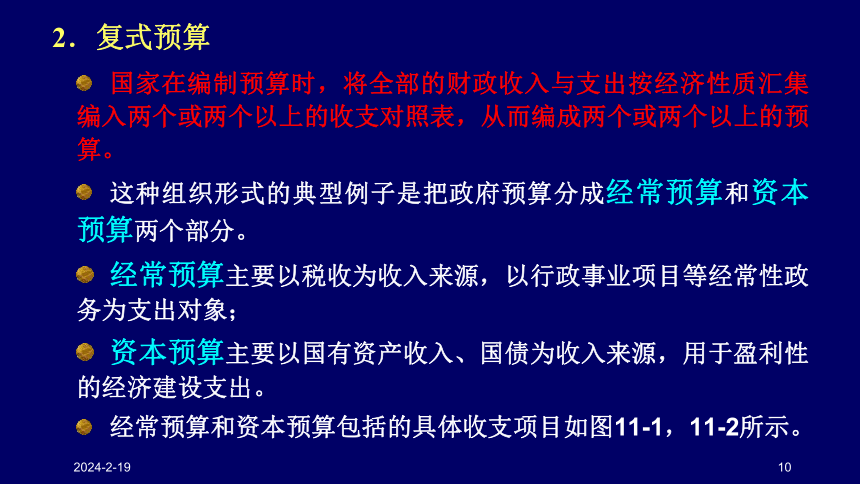 2．复式预算

国家在编制预算时，将全部的财政收入与支出按经济性质汇集编入两个或两个以上的收支对照表，从而编成两个或两个以上的预算。

这种组织形式的典型例子是把政府预算分成经常预算和资本预算两个部分。

经常预算主要以税收为收入来源，以行政事业项目等经常性政务为支出对象；

资本预算主要以国有资产收入、国债为收入来源，用于盈利性的经济建设支出。

经常预算和资本预算包括的具体收支项目如图11-1，11-2所示。

2024-2-19

10